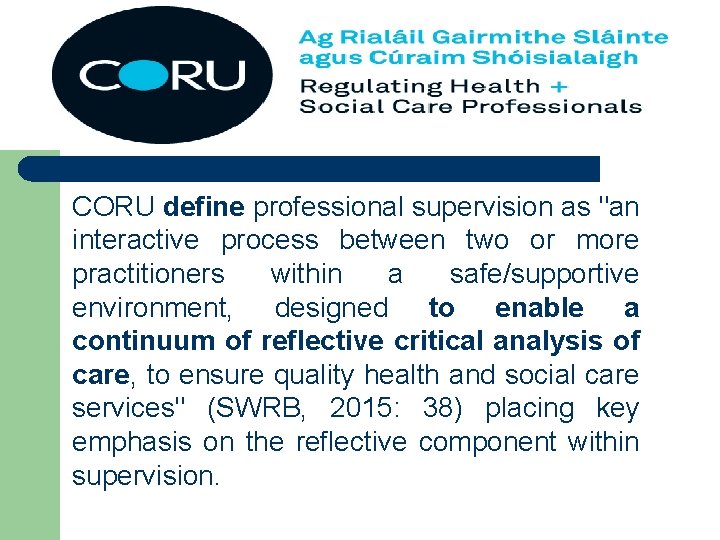 CORU

Ag Rialáil Gairmithe Sláinte agus Cúraim Shóisialaigh

Regulating Health + Social Care Professionals

CORU define professional supervision as "an interactive process between two or more practitioners within a safe/supportive environment, designed to enable a continuum of reflective critical analysis of care, to ensure quality health and social care services" (SWRB, 2015: 38) placing key emphasis on the reflective component within supervision.